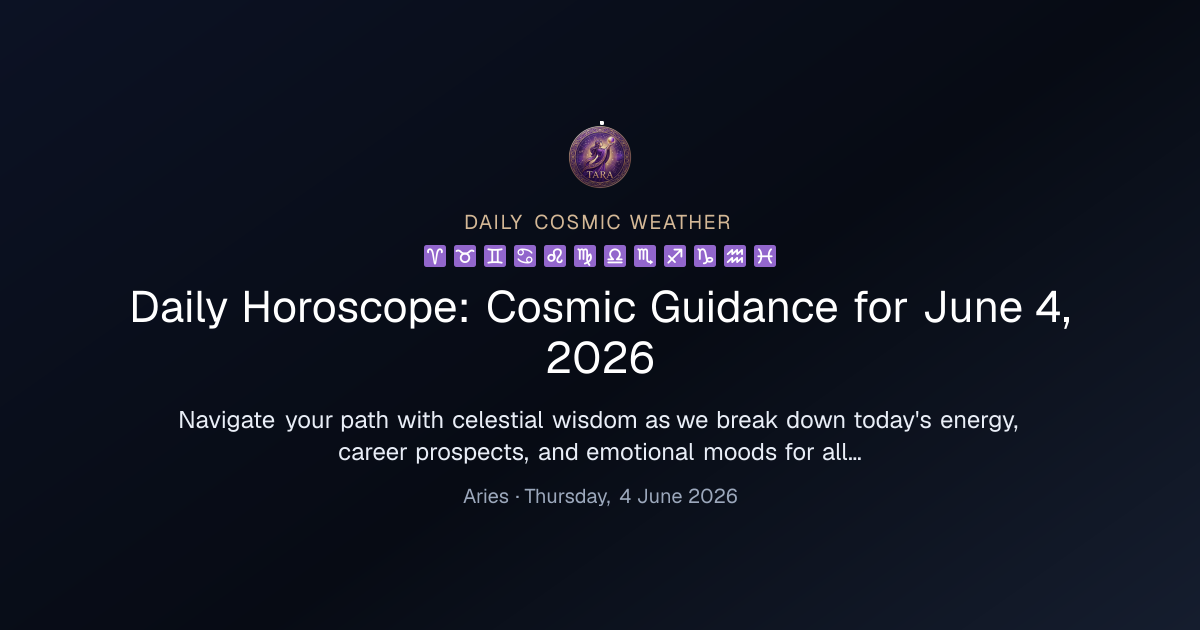 TARA

DAILY COSMIC WEATHER

♈ ♉ ♊ ♋ ♌ ♍ ♎ ♏ ♐ ♑ ♒ ♓

Daily Horoscope: Cosmic Guidance for June 4, 2026

Navigate your path with celestial wisdom as we break down today's energy, career prospects, and emotional moods for all…

Aries · Thursday, 4 June 2026